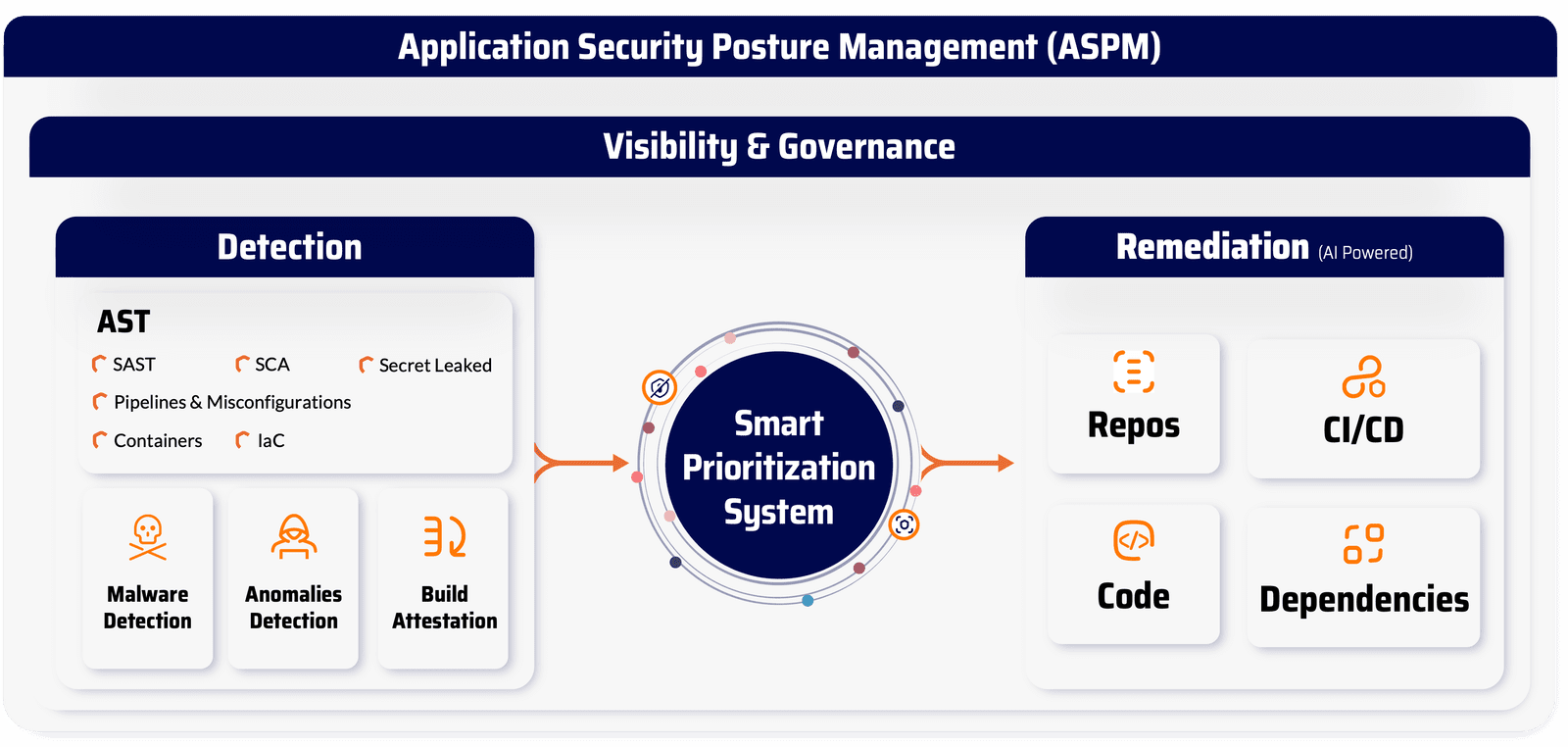 Application Security Posture Management (ASPM)

Visibility & Governance

Detection

AST

SAST

SCA

Secret Leaked

Pipelines & Misconfigurations

Containers

IaC

Malware Detection

Anomalies Detection

Build Attestation

Smart Prioritization System

Remediation (AI Powered)

Repos

CI/CD

Code

Dependencies